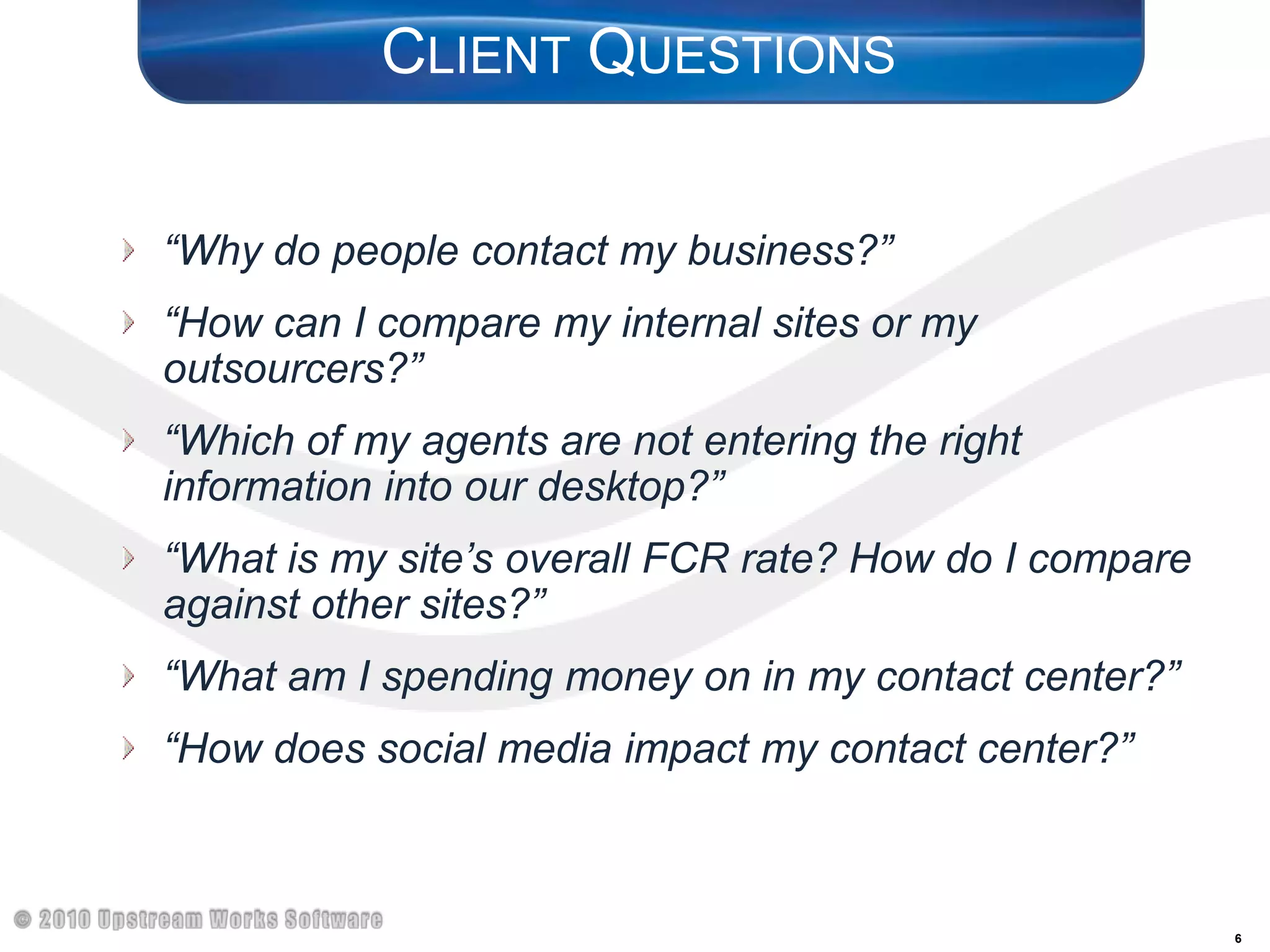 CLIENT QUESTIONS

“Why do people contact my business?”

“How can I compare my internal sites or my outsourcers?”

“Which of my agents are not entering the right information into our desktop?”

“What is my site’s overall FCR rate? How do I compare against other sites?”

“What am I spending money on in my contact center?”

“How does social media impact my contact center?”

© 2010 Upstream Works Software

6